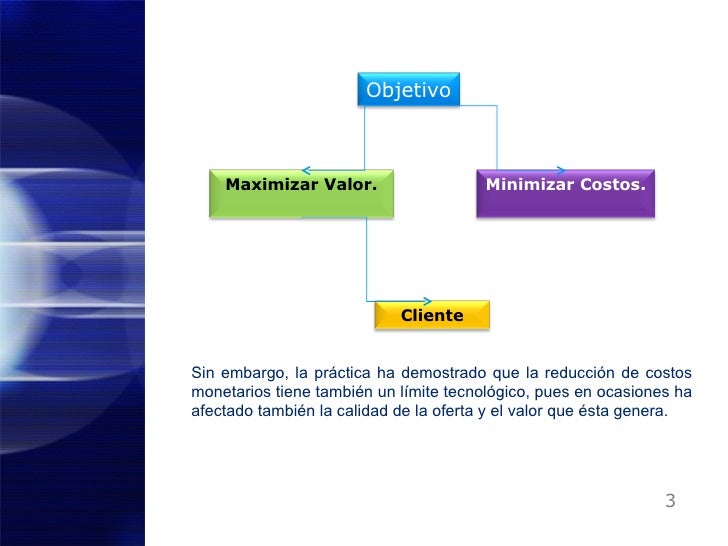 Objetivo

Maximizar Valor.

Minimizar Costos.

Cliente

Sin embargo, la práctica ha demostrado que la reducción de costos monetarios tiene también un límite tecnológico, pues en ocasiones ha afectado también la calidad de la oferta y el valor que ésta genera.

3